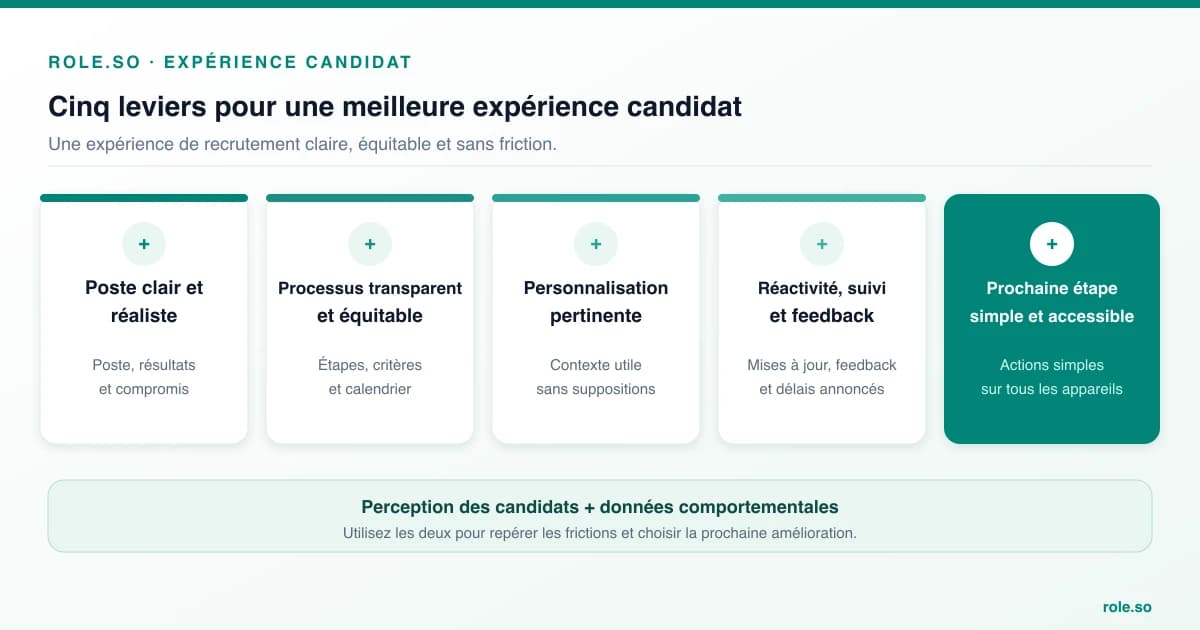 ROLE.SO · EXPÉRIENCE CANDIDAT

Cinq leviers pour une meilleure expérience candidat

Une expérience de recrutement claire, équitable et sans friction.

+
Poste clair et réaliste
Poste, résultats et compromis

+
Processus transparent et équitable
Étapes, critères et calendrier

+
Personnalisation pertinente
Contexte utile sans suppositions

+
Réactivité, suivi et feedback
Mises à jour, feedback et délais annoncés

+
Prochaine étape simple et accessible
Actions simples sur tous les appareils

Perception des candidats + données comportementales
Utilisez les deux pour repérer les frictions et choisir la prochaine amélioration.

role.so